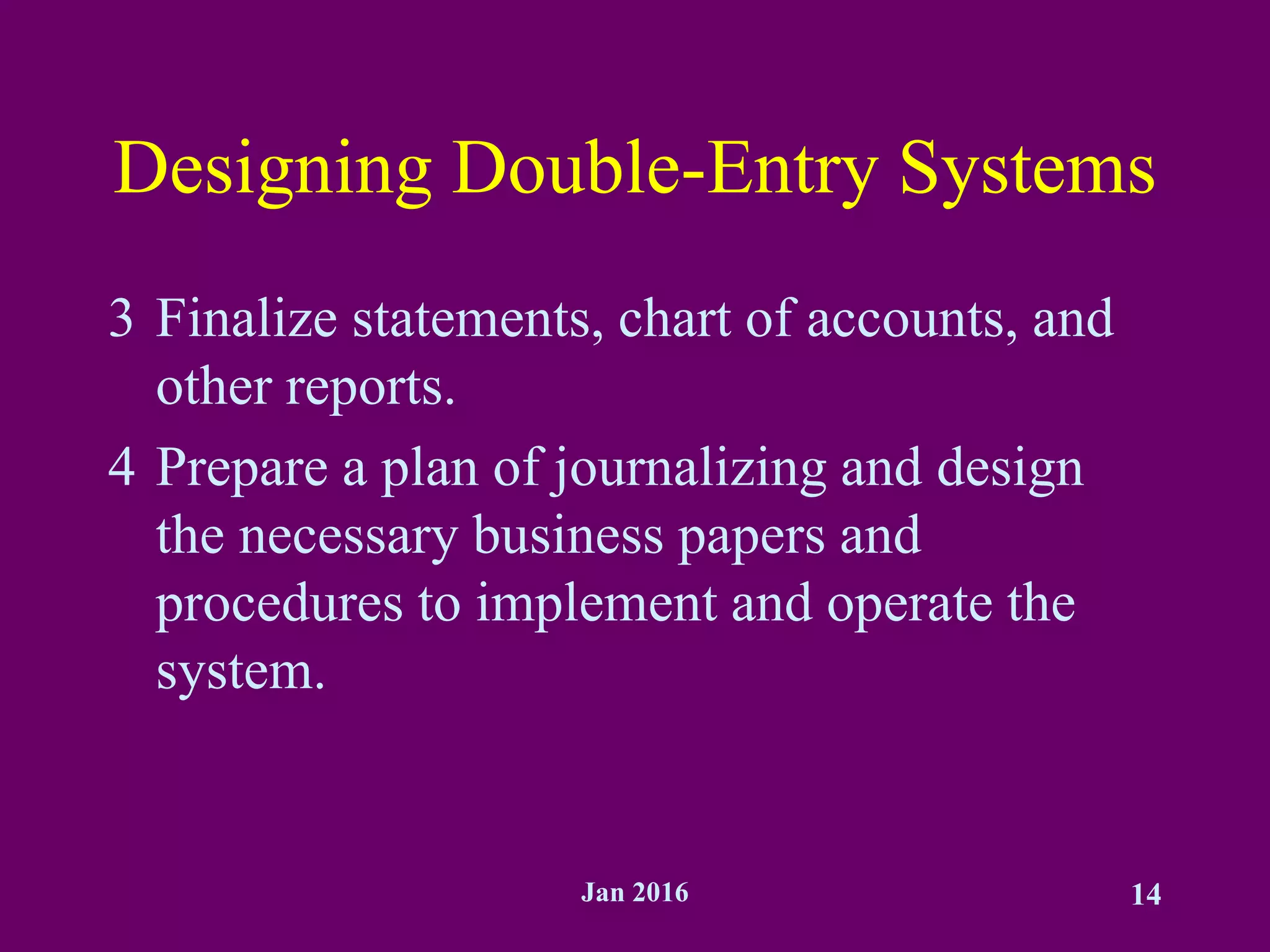 Designing Double-Entry Systems

3 Finalize statements, chart of accounts, and other reports.

4 Prepare a plan of journalizing and design the necessary business papers and procedures to implement and operate the system.

Jan 2016

14